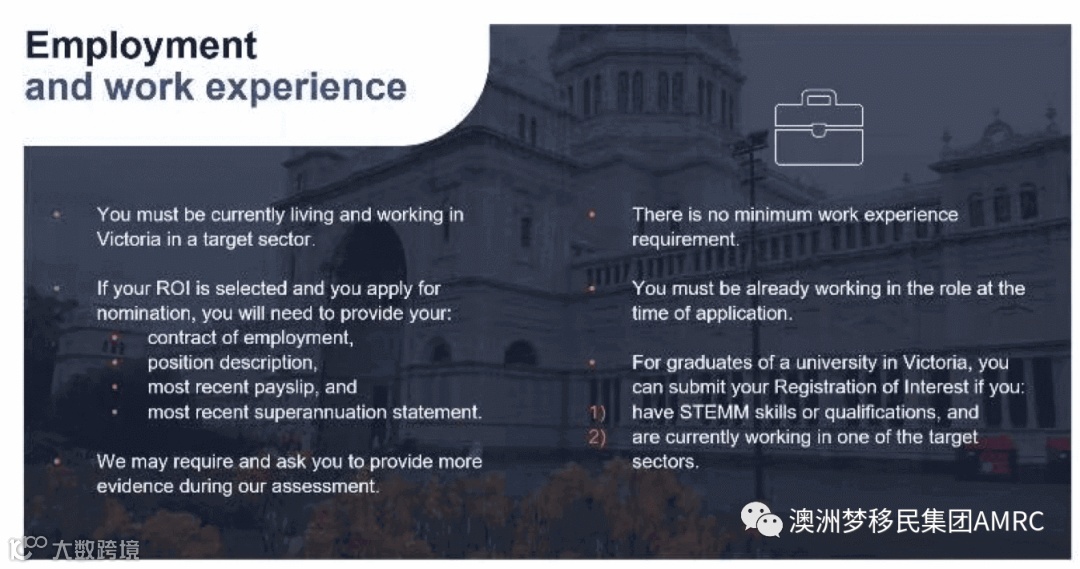 Employment
and work experience

• You must be currently living and working in Victoria in a target sector.

• If your ROI is selected and you apply for nomination, you will need to provide your:
  • contract of employment,
  • position description,
  • most recent payslip, and
  • most recent superannuation statement.

• We may require and ask you to provide more evidence during our assessment.

• There is no minimum work experience requirement.

• You must be already working in the role at the time of application.

• For graduates of a university in Victoria, you can submit your Registration of Interest if you:
1) have STEMM skills or qualifications, and
2) are currently working in one of the target sectors.

澳洲梦移民集团AMRC

大数跨境